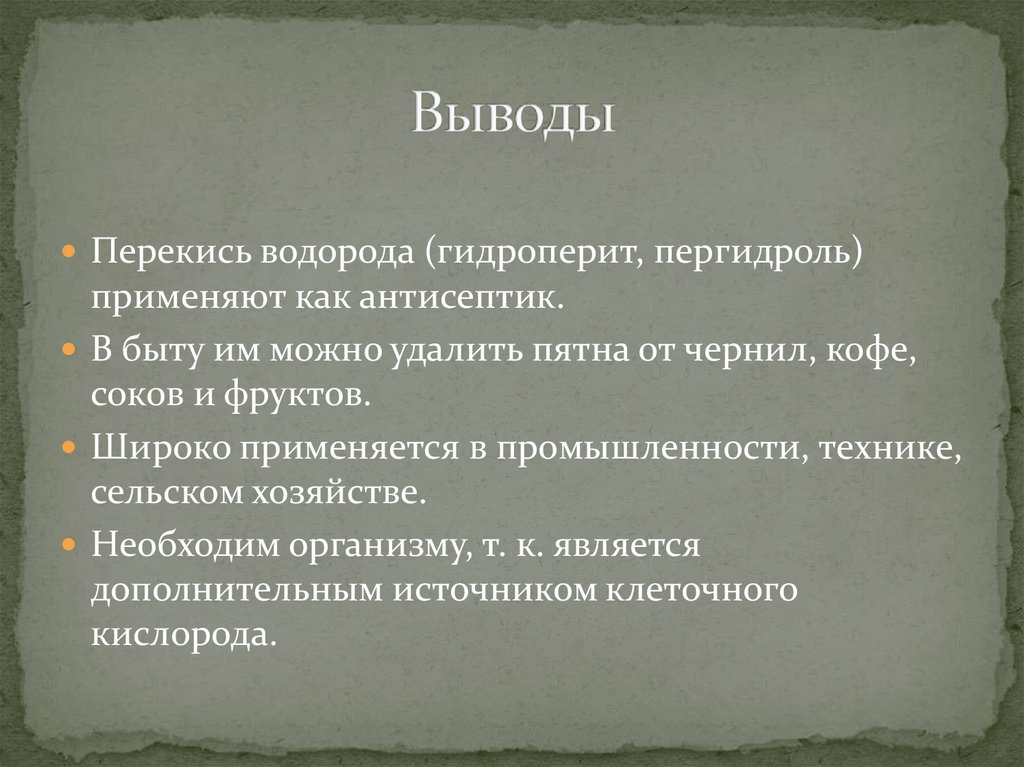 Выводы

Перекись водорода (гидроперит, пергидроль) применяют как антисептик.

В быту им можно удалить пятна от чернил, кофе, соков и фруктов.

Широко применяется в промышленности, технике, сельском хозяйстве.

Необходим организму, т. к. является дополнительным источником клеточного кислорода.